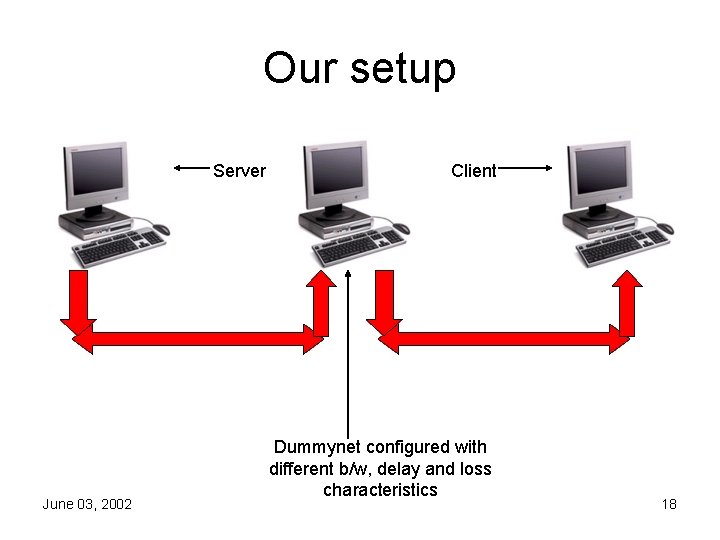 Our setup

Server

Client

Dummynet configured with different b/w, delay and loss characteristics

June 03, 2002

18